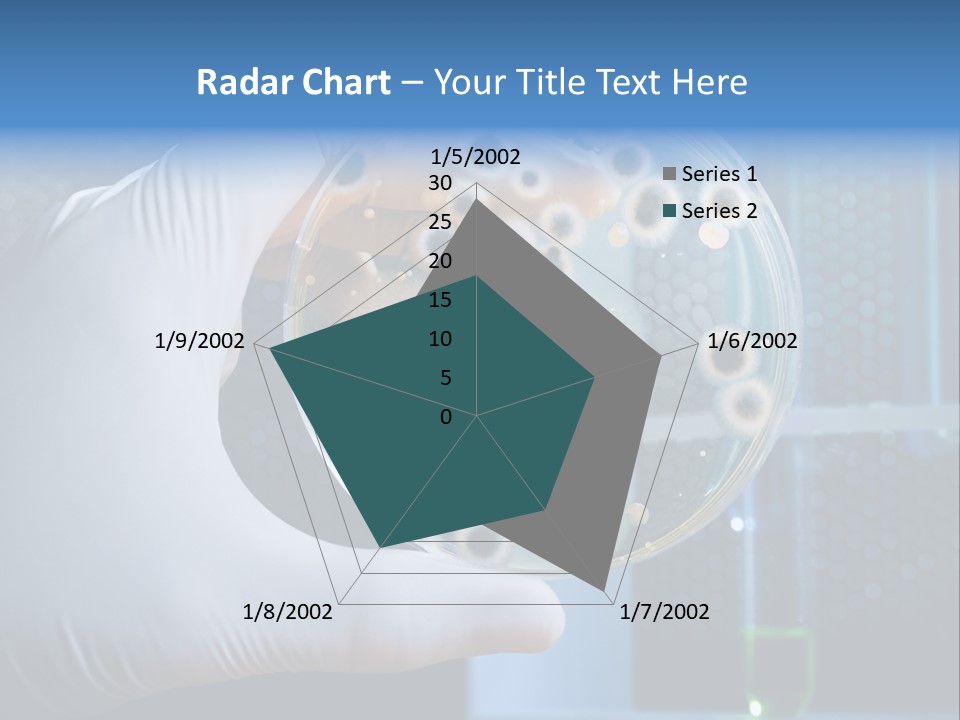 Radar Chart – Your Title Text Here

1/5/2002
30
25
20
15
10
5
0
1/6/2002
1/7/2002
1/8/2002
1/9/2002

Series 1
Series 2